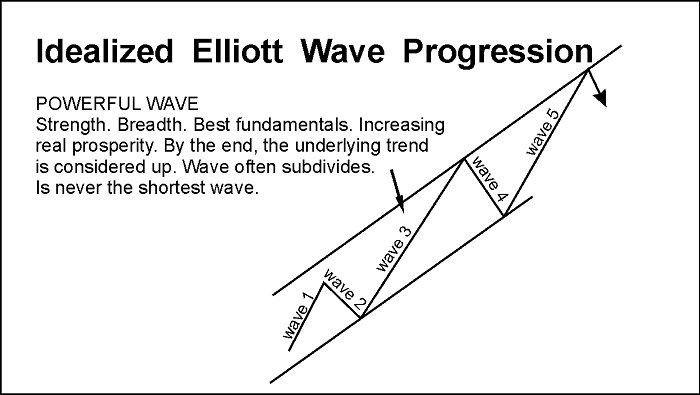 Idealized Elliott Wave Progression

POWERFUL WAVE
Strength. Breadth. Best fundamentals. Increasing real prosperity. By the end, the underlying trend is considered up. Wave often subdivides. Is never the shortest wave.

wave 1
wave 2
wave 3
wave 4
wave 5